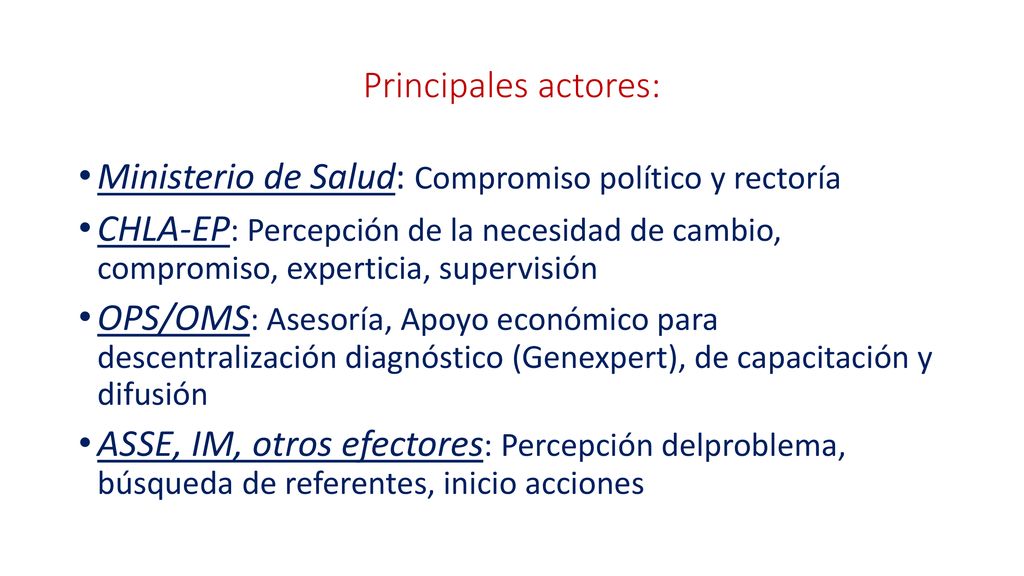 Principales actores:

• Ministerio de Salud: Compromiso político y rectoría

• CHLA-EP: Percepción de la necesidad de cambio, compromiso, experticia, supervisión

• OPS/OMS: Asesoría, Apoyo económico para descentralización diagnóstico (Genexpert), de capacitación y difusión

• ASSE, IM, otros efectores: Percepción delproblema, búsqueda de referentes, inicio acciones